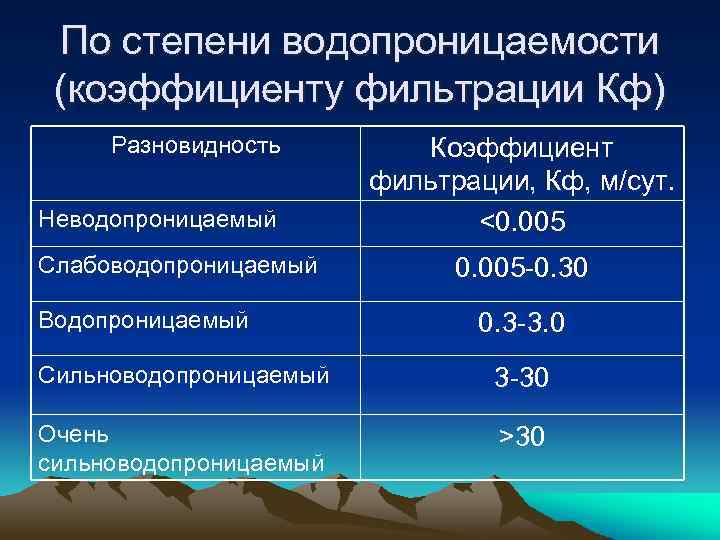 По степени водопроницаемости (коэффициенту фильтрации Кф)

| Разновидность | Коэффициент фильтрации, Кф, м/сут. |
|---|---|
| Неводопроницаемый | <0.005 |
| Слабоводопроницаемый | 0.005-0.30 |
| Водопроницаемый | 0.3-3.0 |
| Сильноводопроницаемый | 3-30 |
| Очень сильноводопроницаемый | >30 |